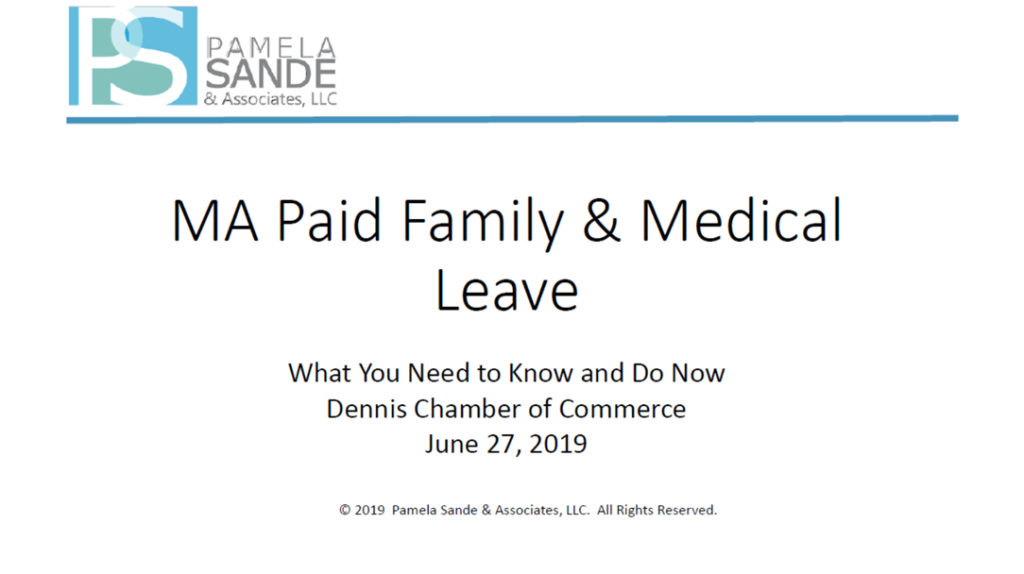 PS
PAMELA
SANDE
& Associates, LLC

MA Paid Family & Medical Leave

What You Need to Know and Do Now
Dennis Chamber of Commerce
June 27, 2019

© 2019 Pamela Sande & Associates, LLC. All Rights Reserved.